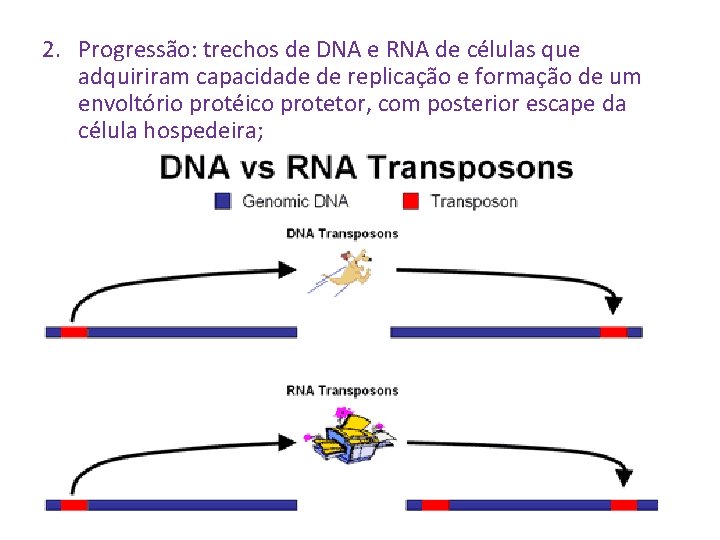 2. Progressão: trechos de DNA e RNA de células que adquiriram capacidade de replicação e formação de um envoltório protéico protetor, com posterior escape da célula hospedeira;

DNA vs RNA Transposons

Genomic DNA

Transposon

DNA Transposons

RNA Transposons